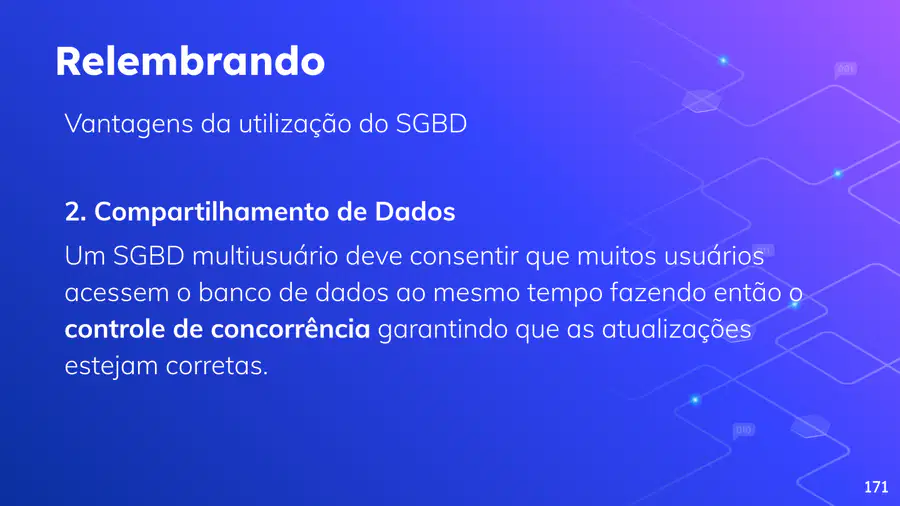 Relembrando

Vantagens da utilização do SGBD

2. Compartilhamento de Dados

Um SGBD multiusuário deve consentir que muitos usuários acessem o banco de dados ao mesmo tempo fazendo então o controle de concorrência garantindo que as atualizações estejam corretas.

171